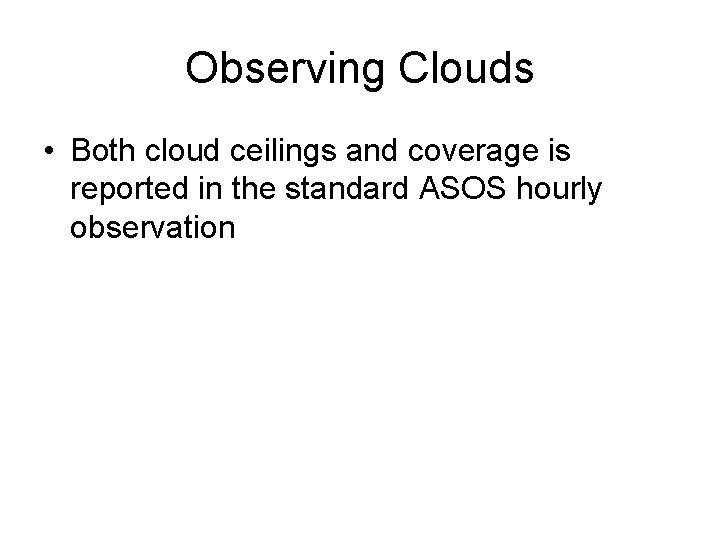 Observing Clouds

• Both cloud ceilings and coverage is reported in the standard ASOS hourly observation